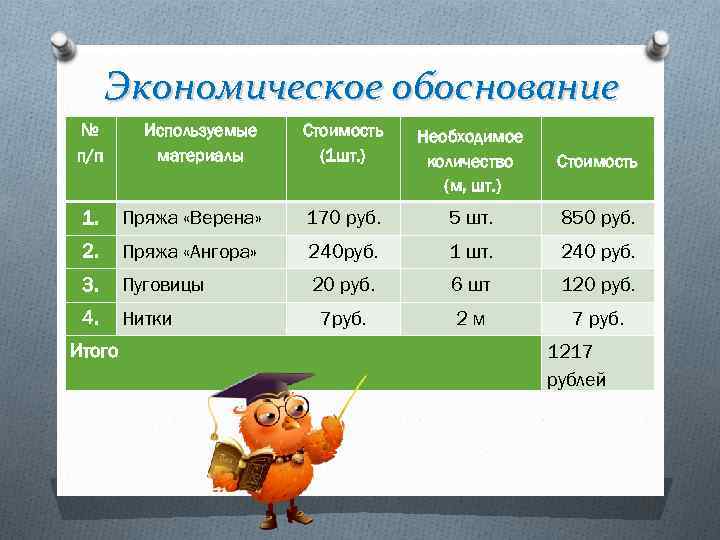 Экономическое обоснование

| № п/п | Используемые материалы | Стоимость (1шт.) | Необходимое количество (м, шт.) | Стоимость |
|---|---|---|---|---|
| 1. | Пряжа «Верена» | 170 руб. | 5 шт. | 850 руб. |
| 2. | Пряжа «Ангора» | 240руб. | 1 шт. | 240 руб. |
| 3. | Пуговицы | 20 руб. | 6 шт | 120 руб. |
| 4. | Нитки | 7руб. | 2 м | 7 руб. |
| Итого | | | | 1217 рублей |